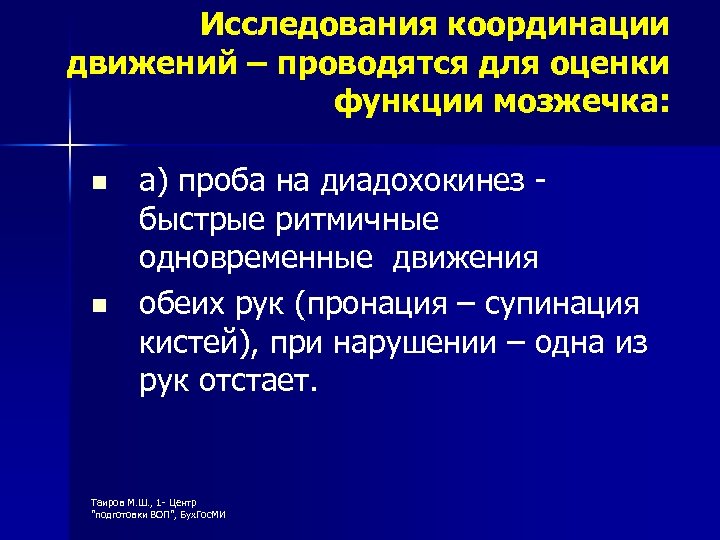 Исследования координации движений – проводятся для оценки функции мозжечка:

а) проба на диадохокинез - быстрые ритмичные одновременные движения

обеих рук (пронация – супинация кистей), при нарушении – одна из рук отстает.

Таиров М.Ш., 1- Центр "подготовки ВОП", БухГосМИ